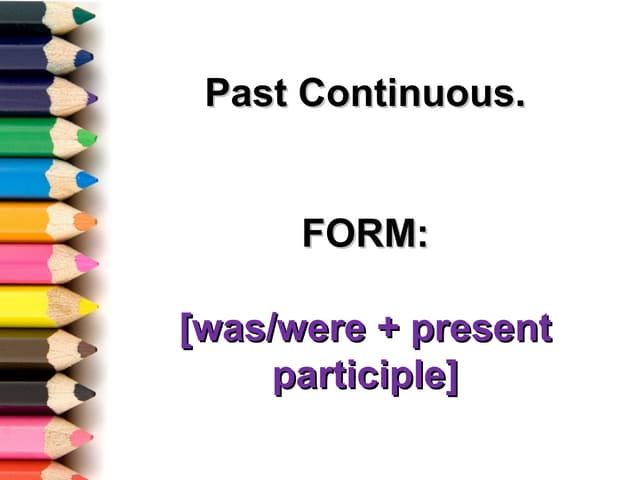 Past Continuous.

FORM:

[was/were + present participle]